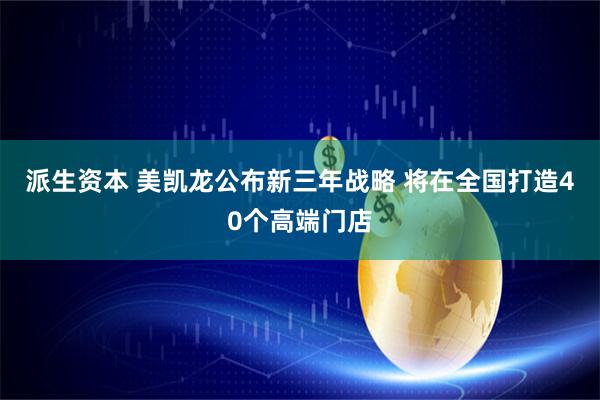 派生资本 美凯龙公布新三年战略 将在全国打造40个高端门店

$

$